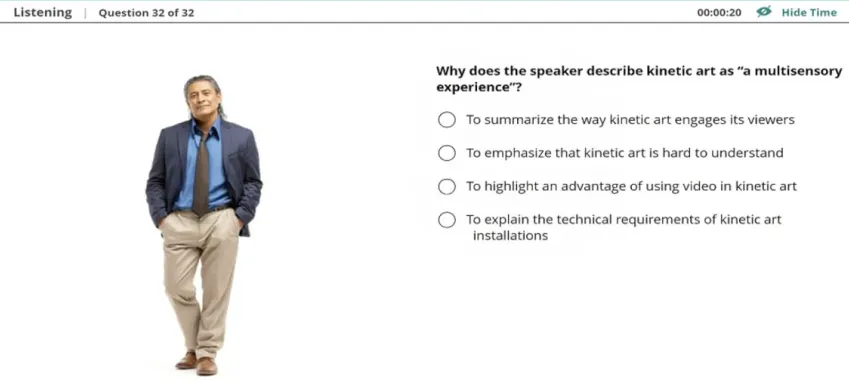 Listening | Question 32 of 32

00:00:20 Hide Time

Why does the speaker describe kinetic art as "a multisensory experience"?

To summarize the way kinetic art engages its viewers

To emphasize that kinetic art is hard to understand

To highlight an advantage of using video in kinetic art

To explain the technical requirements of kinetic art installations